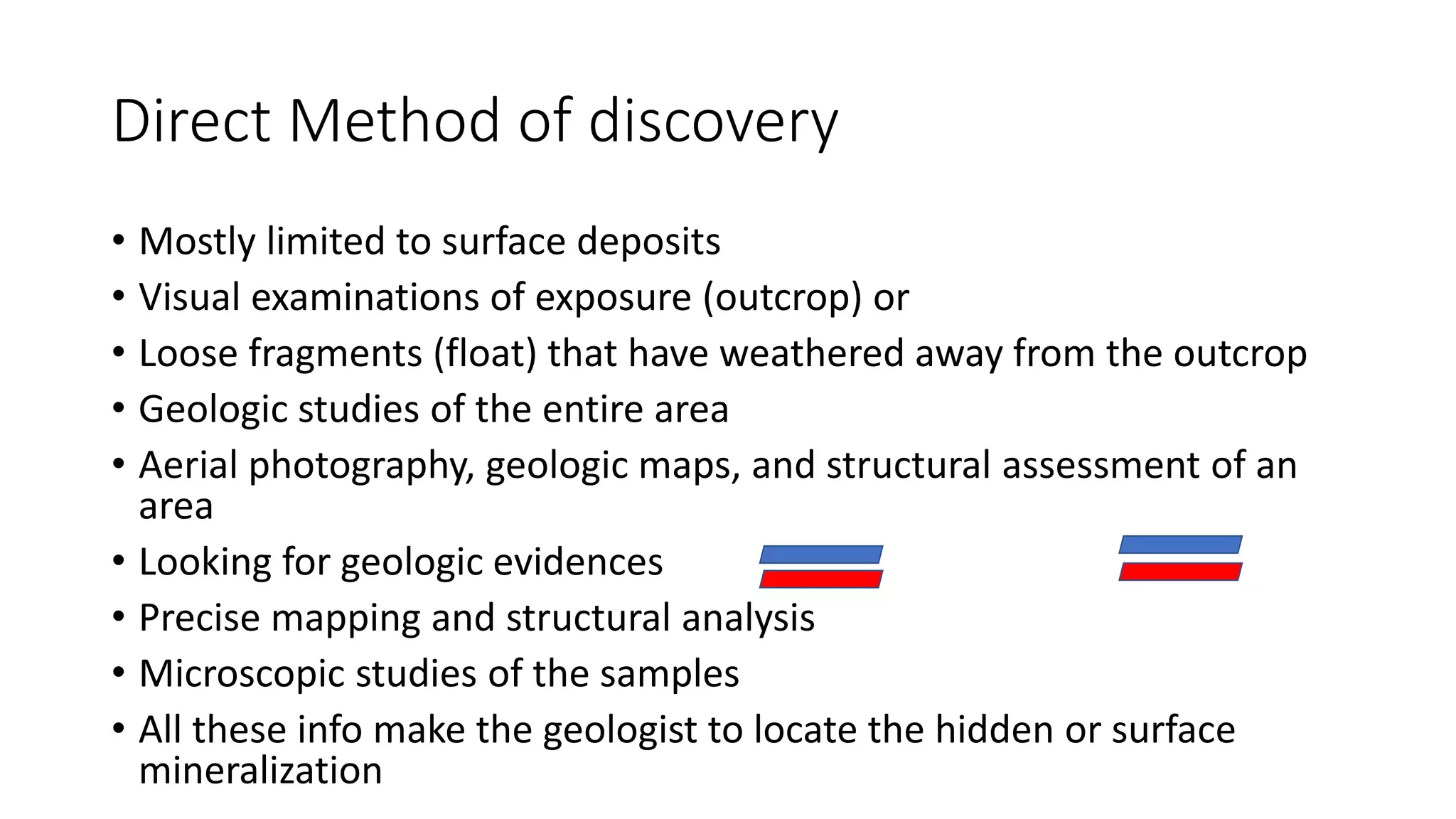 Direct Method of discovery

• Mostly limited to surface deposits
• Visual examinations of exposure (outcrop) or
• Loose fragments (float) that have weathered away from the outcrop
• Geologic studies of the entire area
• Aerial photography, geologic maps, and structural assessment of an area
• Looking for geologic evidences
• Precise mapping and structural analysis
• Microscopic studies of the samples
• All these info make the geologist to locate the hidden or surface mineralization